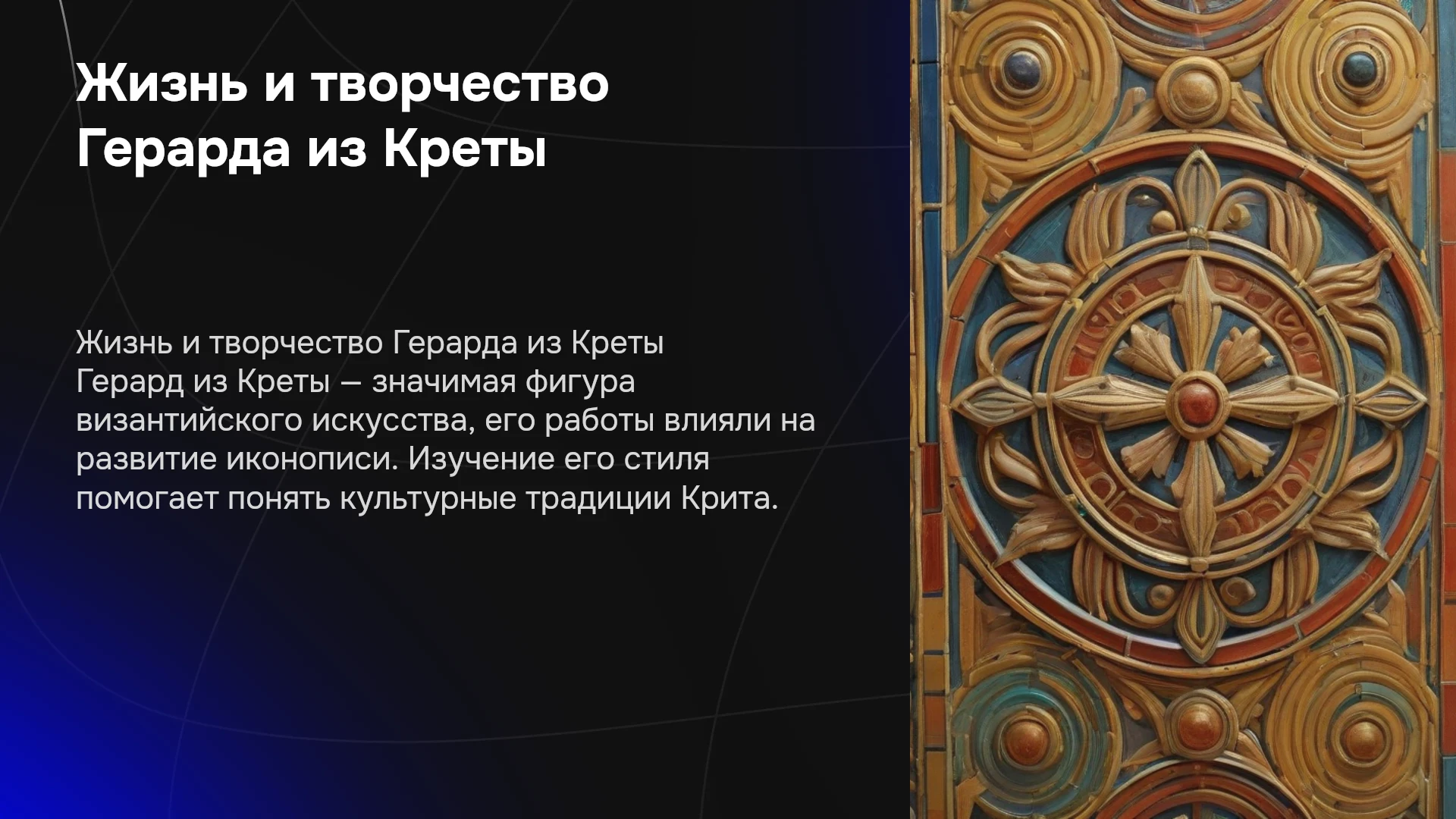 Жизнь и творчество Герарда из Креты

Жизнь и творчество Герарда из Креты

Герард из Креты — значимая фигура византийского искусства, его работы влияли на развитие иконописи. Изучение его стиля помогает понять культурные традиции Крита.